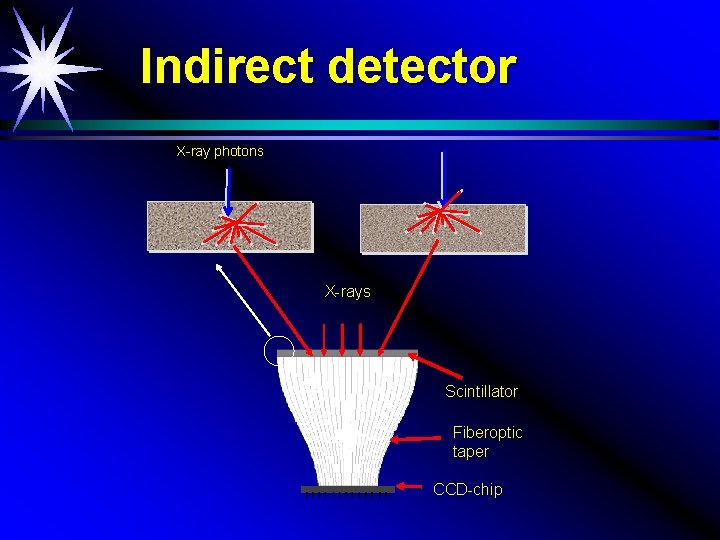 Indirect detector

X-ray photons

X-rays

Scintillator

Fiberoptic taper

CCD-chip